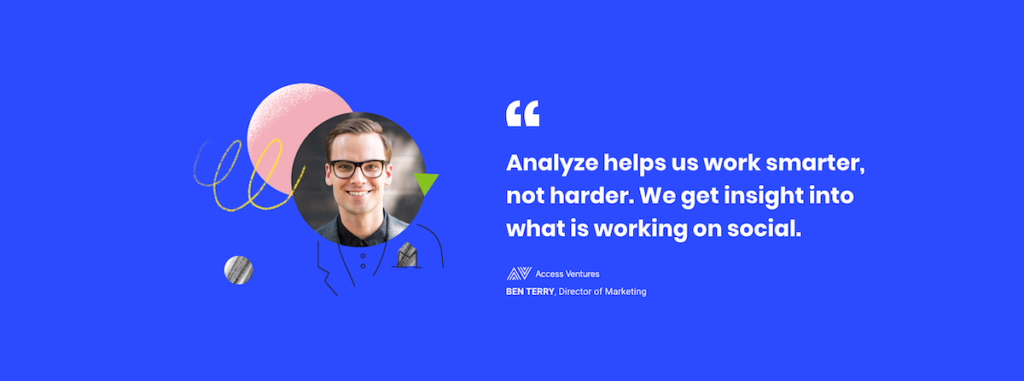 “

Analyze helps us work smarter, not harder. We get insight into what is working on social.

Access Ventures

BEN TERRY, Director of Marketing